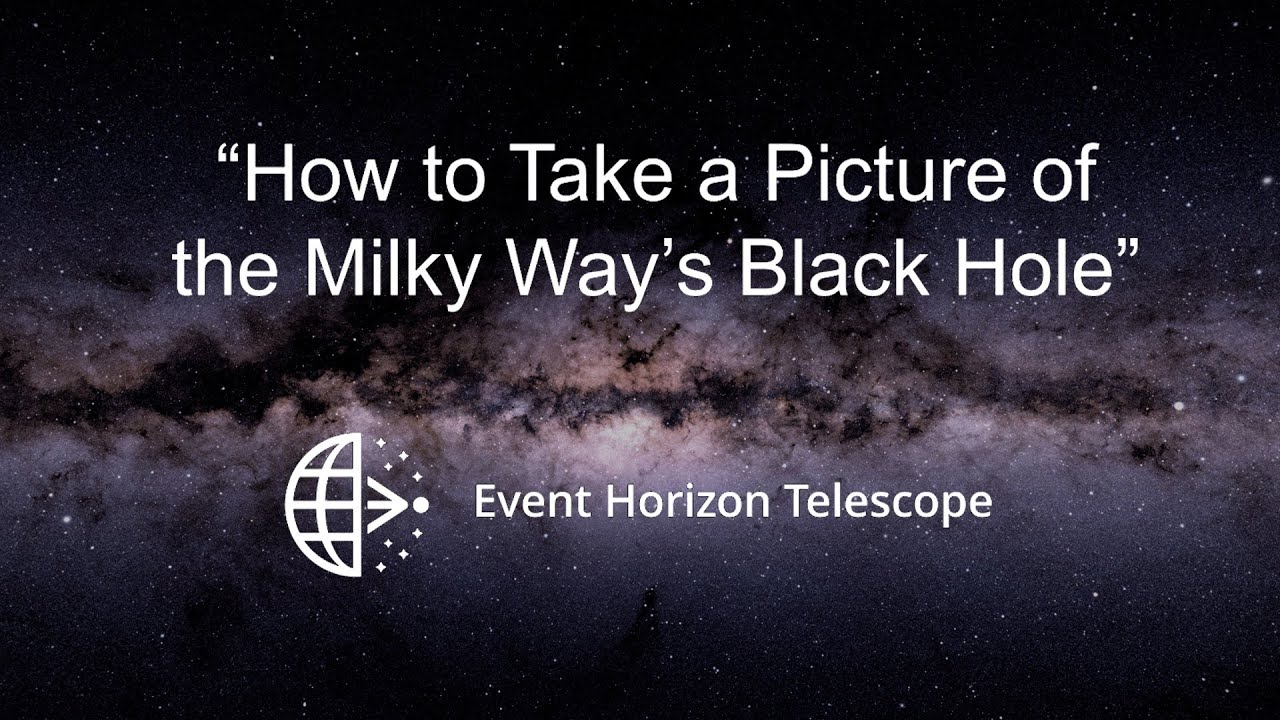 “How to Take a Picture of the Milky Way’s Black Hole”

Event Horizon Telescope